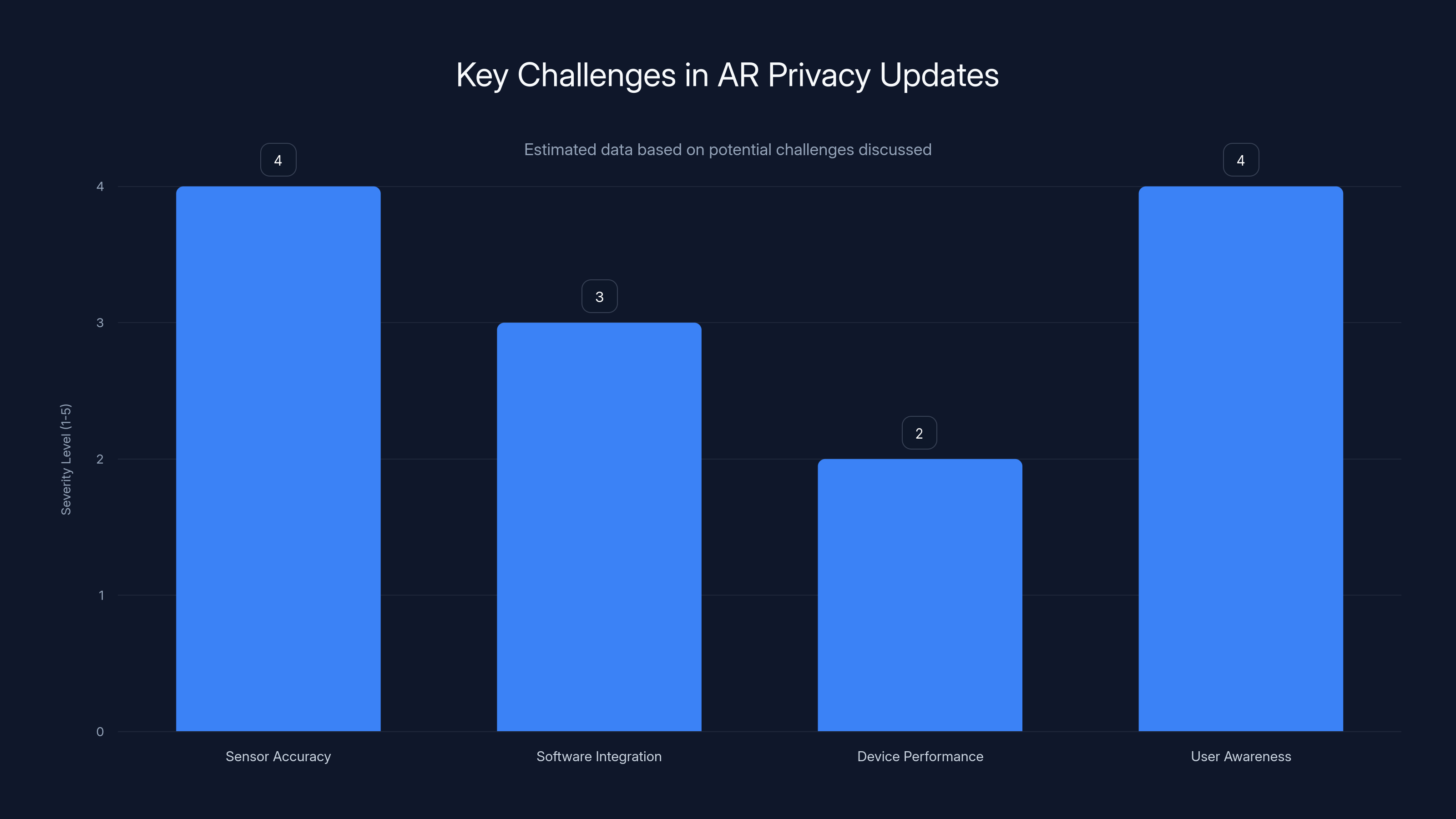 Key Challenges in AR Privacy Updates

Estimated data based on potential challenges discussed

Severity Level (1-5)

4
3
2
1
0

4
3
2
4

Sensor Accuracy
Software Integration
Device Performance
User Awareness